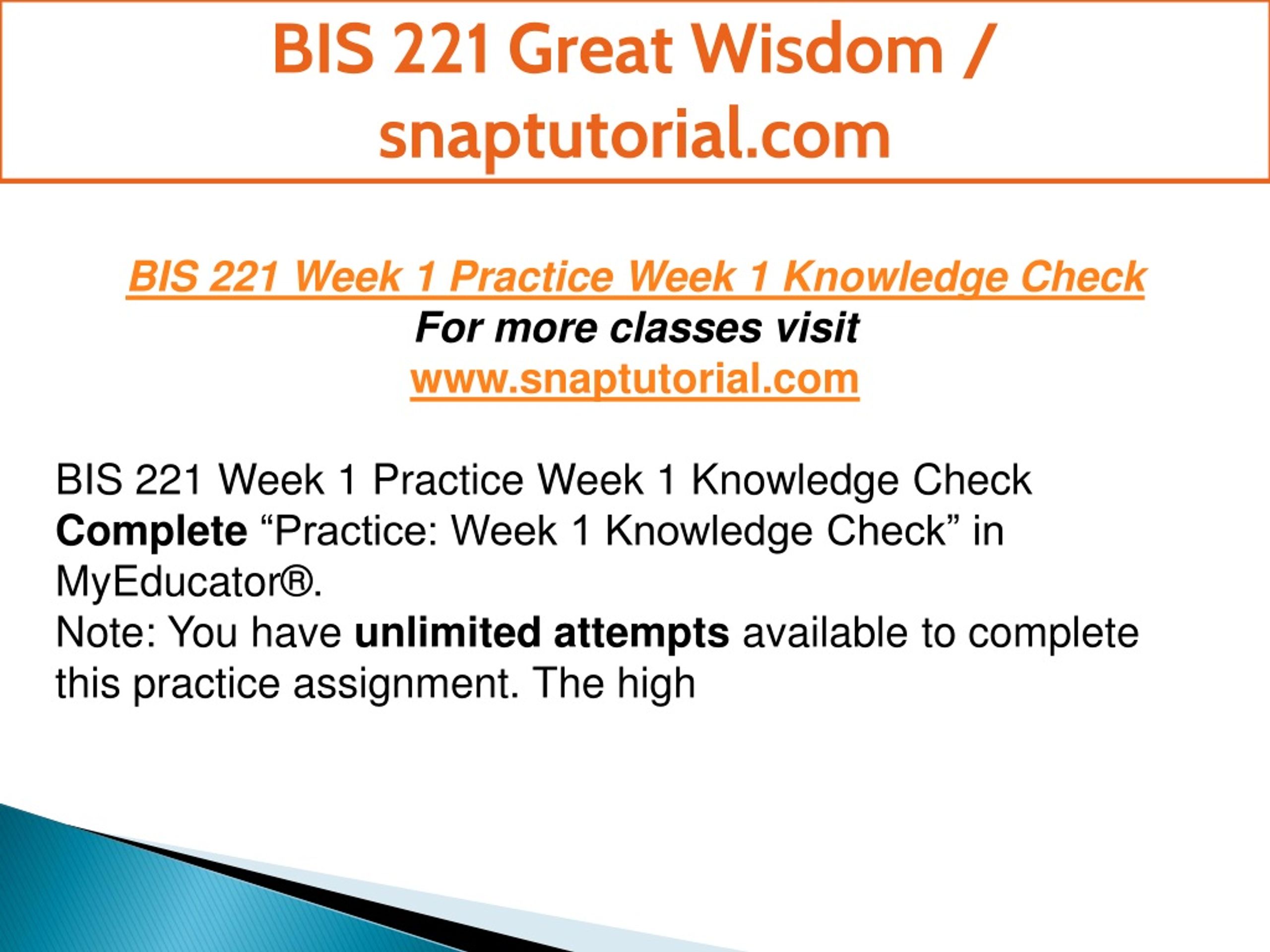 BIS 221 Great Wisdom / snaptutorial.com

BIS 221 Week 1 Practice Week 1 Knowledge Check
For more classes visit
www.snaptutorial.com

BIS 221 Week 1 Practice Week 1 Knowledge Check
Complete “Practice: Week 1 Knowledge Check” in MyEducator®.
Note: You have unlimited attempts available to complete this practice assignment. The high